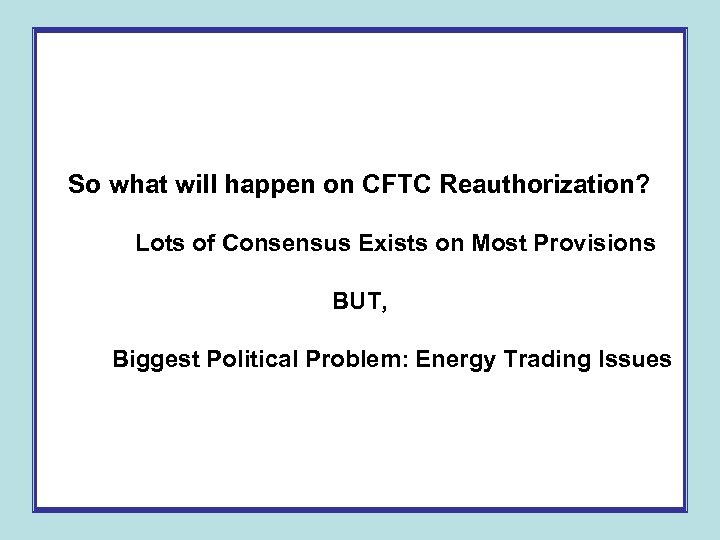 So what will happen on CFTC Reauthorization?

Lots of Consensus Exists on Most Provisions

BUT,

Biggest Political Problem: Energy Trading Issues